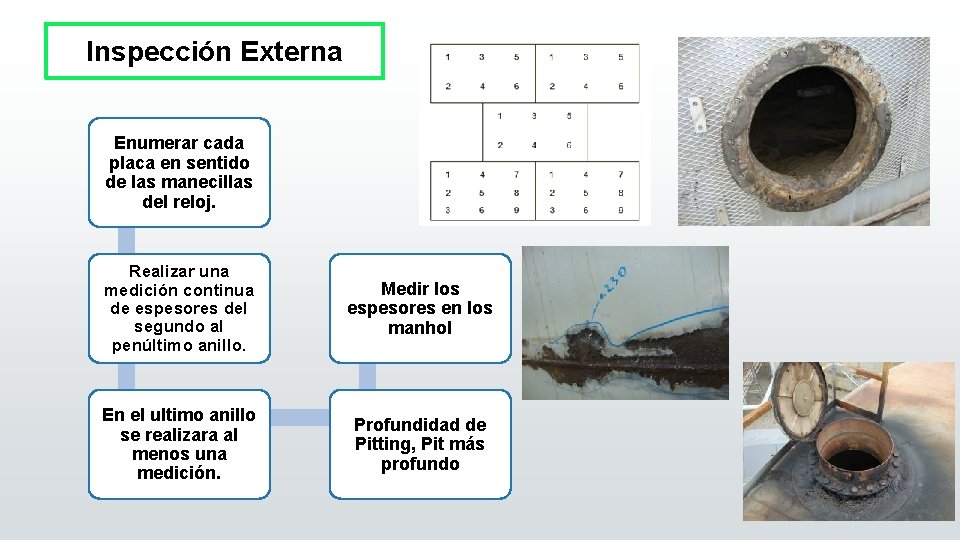 Inspección Externa

Enumerar cada placa en sentido de las manecillas del reloj.

Realizar una medición continua de espesores del segundo al penúltimo anillo.

En el ultimo anillo se realizara al menos una medición.

Profundidad de Pitting, Pit más profundo

Medir los espesores en los manhol

| 1 | 3 | 5 | 1 | 3 | 5 |
|---|---|---|---|---|---|
| 2 | 4 | 6 | 2 | 4 | 6 |

| 1 | 3 | 5 |
|---|---|---|
| 2 | 4 | 6 |

| 1 | 4 | 7 | 1 | 4 | 7 |
|---|---|---|---|---|---|
| 2 | 5 | 8 | 2 | 5 | 8 |
| 3 | 6 | 9 | 3 | 6 | 9 |

.230